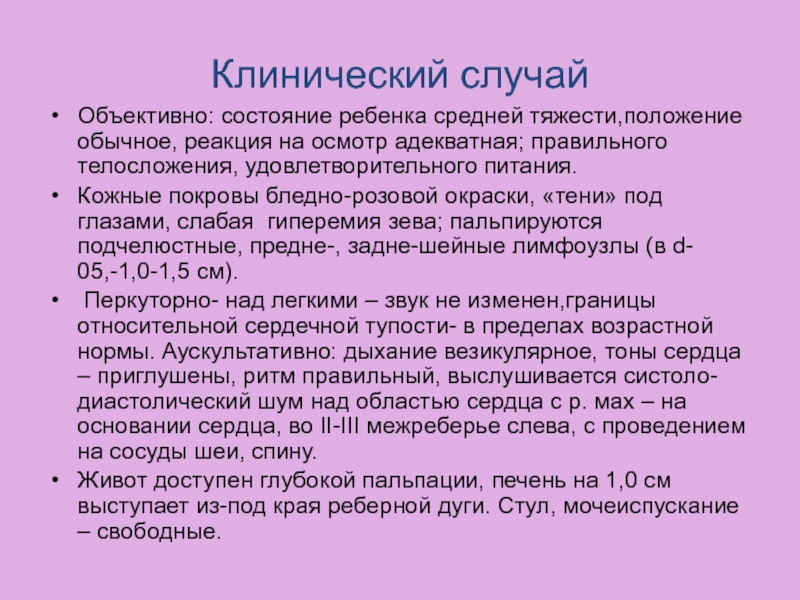 Клинический случай

• Объективно: состояние ребенка средней тяжести,положение обычное, реакция на осмотр адекватная; правильного телосложения, удовлетворительного питания.

• Кожные покровы бледно-розовой окраски, «тени» под глазами, слабая гиперемия зева; пальпируются подчелюстные, предне-, задне-шейные лимфоузлы (в d-05,-1,0-1,5 см).

• Перкуторно- над легкими – звук не изменен,границы относительной сердечной тупости- в пределах возрастной нормы. Аускультативно: дыхание везикулярное, тоны сердца – приглушены, ритм правильный, выслушивается систоло-диастолический шум над областью сердца с р. мах – на основании сердца, во II-III межреберье слева, с проведением на сосуды шеи, спину.

• Живот доступен глубокой пальпации, печень на 1,0 см выступает из-под края реберной дуги. Стул, мочеиспускание – свободные.